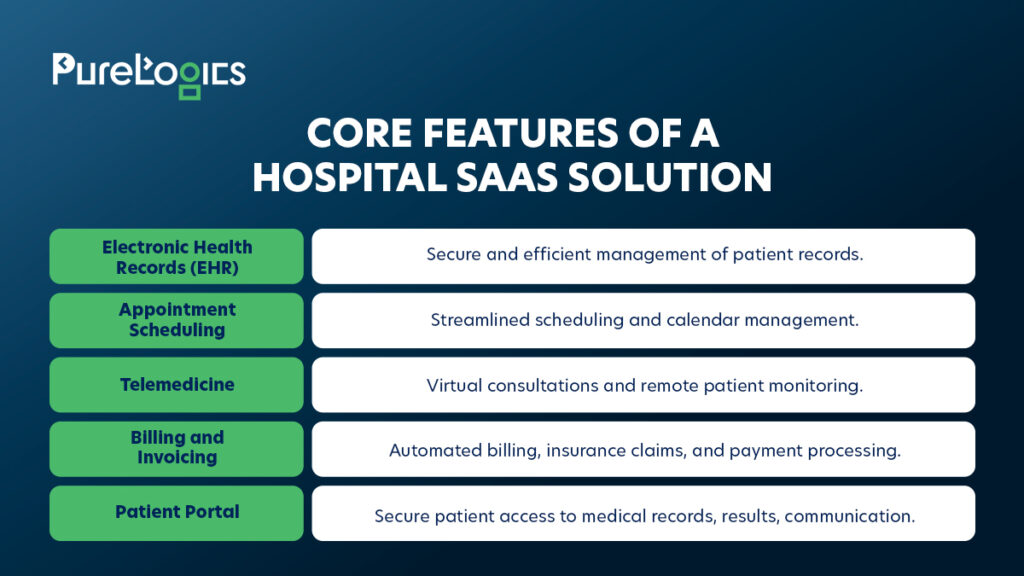 PureLogics

CORE FEATURES OF A HOSPITAL SAAS SOLUTION

| Electronic Health Records (EHR) | Secure and efficient management of patient records. |
|---|---|
| Appointment Scheduling | Streamlined scheduling and calendar management. |
| Telemedicine | Virtual consultations and remote patient monitoring. |
| Billing and Invoicing | Automated billing, insurance claims, and payment processing. |
| Patient Portal | Secure patient access to medical records, results, communication. |